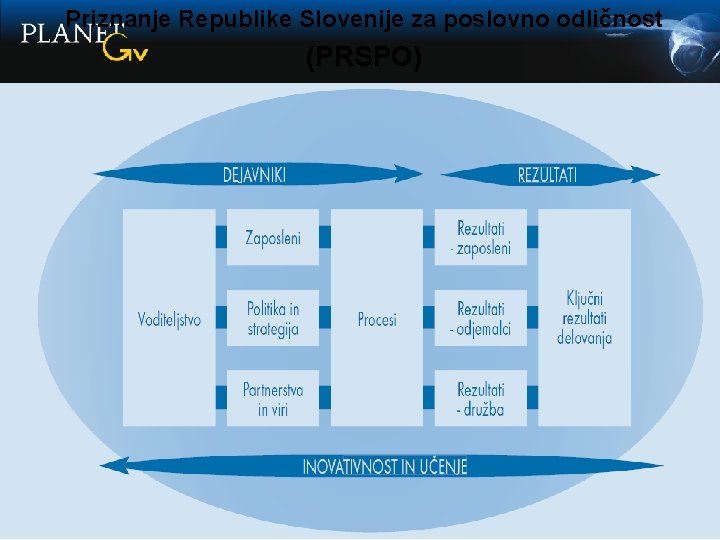 PLANET GV

Priznanje Republike Slovenije za poslovno odličnost (PRSPO)

DEJAVNIKI

REZULTATI

Voditeljstvo

Zaposleni

Politika in strategija

Partnerstva in viri

Procesi

Rezultati - zaposleni

Rezultati - odjemalci

Rezultati - družba

Ključni rezultati delovanja

INOVATIVNOST IN UČENJE